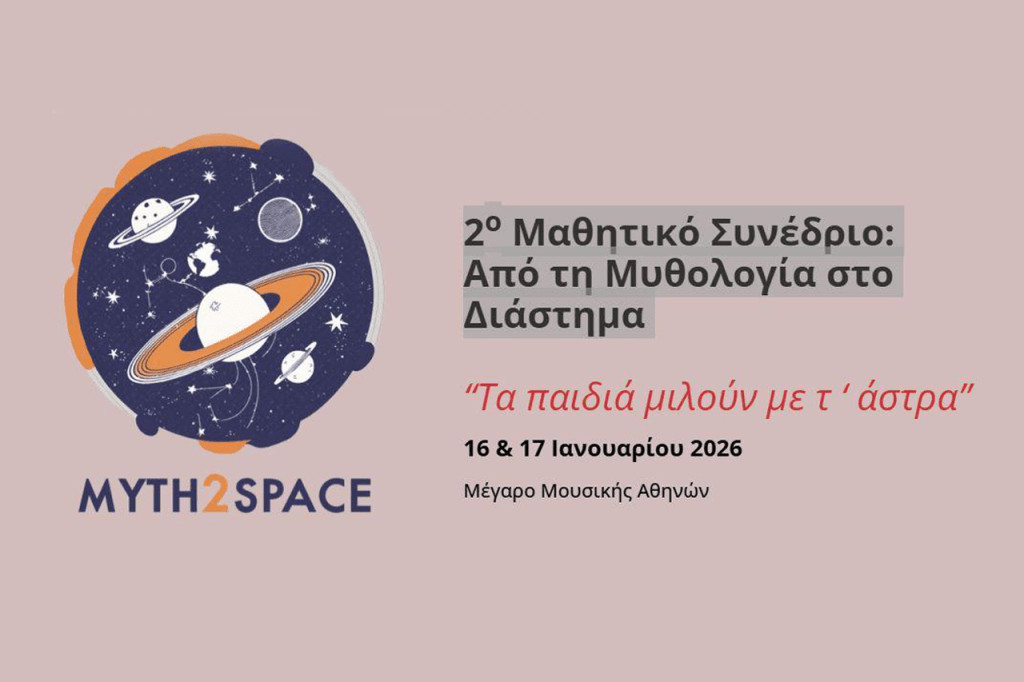 MYTH2SPACE

2º Μαθητικό Συνέδριο: Από τη Μυθολογία στο Διάστημα

“Τα παιδιά μιλούν με τ ‘ άστρα”

16 & 17 Ιανουαρίου 2026

Μέγαρο Μουσικής Αθηνών